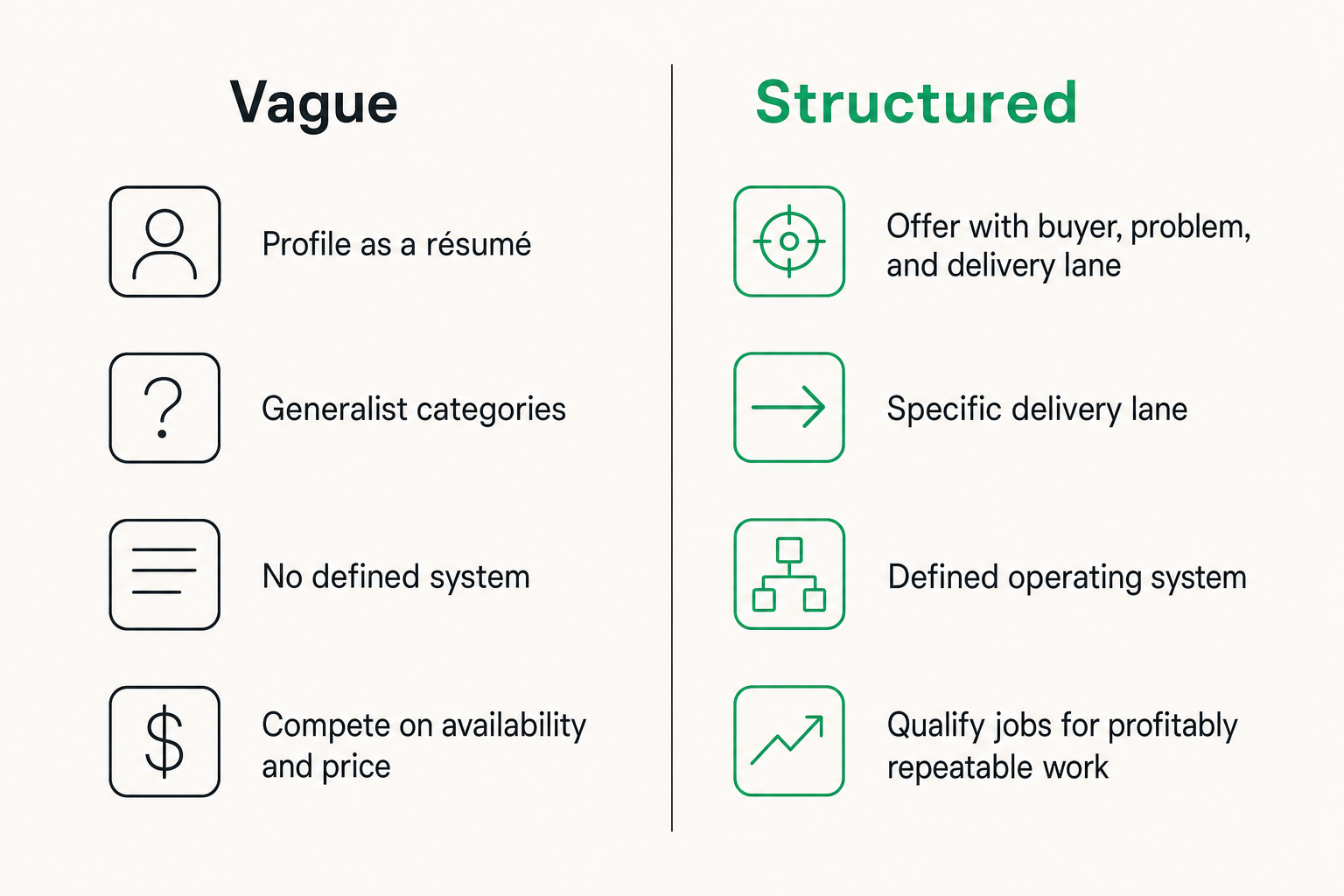 Vague

Profile as a résumé

Generalist categories

No defined system

Compete on availability and price

Structured

Offer with buyer, problem, and delivery lane

Specific delivery lane

Defined operating system

Qualify jobs for profitably repeatable work